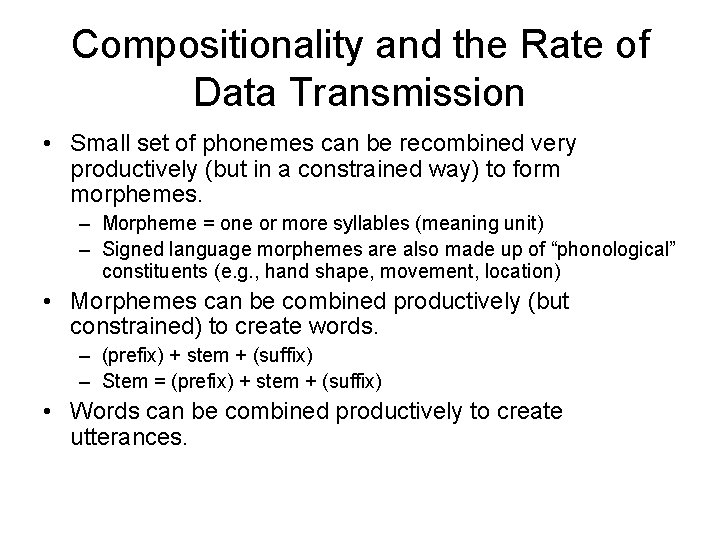 Compositionality and the Rate of Data Transmission

• Small set of phonemes can be recombined very productively (but in a constrained way) to form morphemes.
– Morpheme = one or more syllables (meaning unit)
– Signed language morphemes are also made up of “phonological” constituents (e.g., hand shape, movement, location)

• Morphemes can be combined productively (but constrained) to create words.
– (prefix) + stem + (suffix)
– Stem = (prefix) + stem + (suffix)

• Words can be combined productively to create utterances.